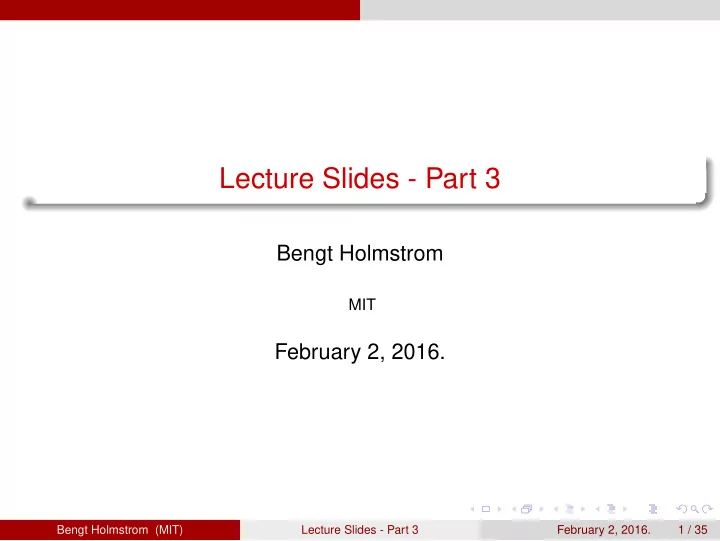 Lecture Slides - Part 3

Bengt Holmstrom

MIT

February 2, 2016.

Bengt Holmstrom (MIT) Lecture Slides - Part 3 February 2, 2016. 1 / 35